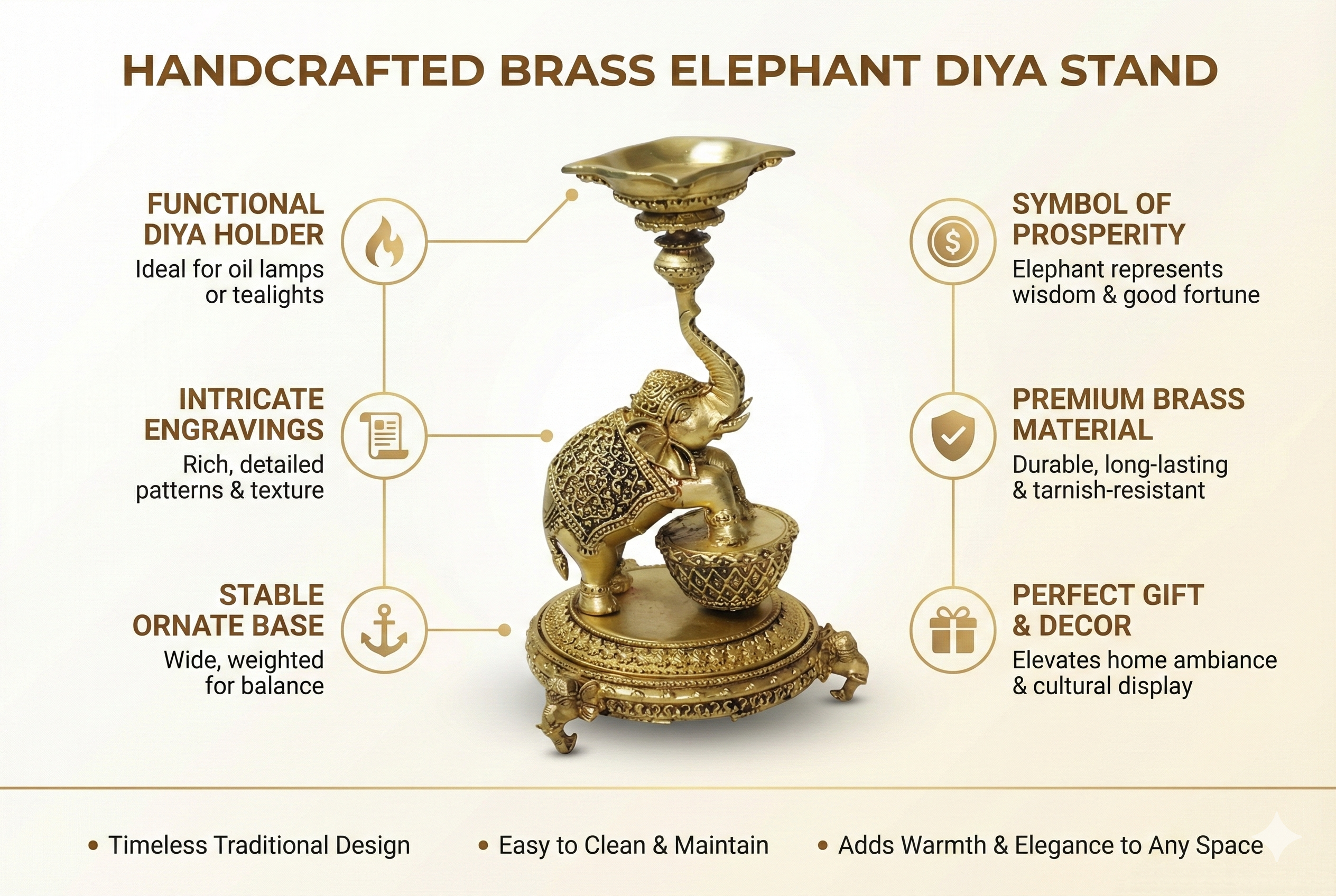 HANDCRAFTED BRASS ELEPHANT DIYA STAND

FUNCTIONAL DIYA HOLDER
Ideal for oil lamps or tealights

INTRICATE ENGRAVINGS
Rich, detailed patterns & texture

STABLE ORNATE BASE
Wide, weighted for balance

SYMBOL OF PROSPERITY
Elephant represents wisdom & good fortune

PREMIUM BRASS MATERIAL
Durable, long-lasting & tarnish-resistant

PERFECT GIFT & DECOR
Elevates home ambiance & cultural display

• Timeless Traditional Design • Easy to Clean & Maintain • Adds Warmth & Elegance to Any Space